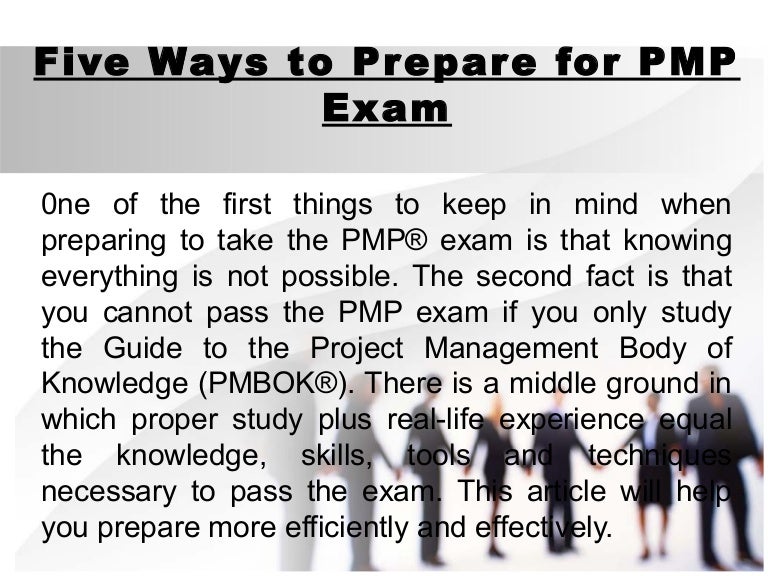 Five Ways to Prepare for PMP Exam

0ne of the first things to keep in mind when preparing to take the PMP® exam is that knowing everything is not possible. The second fact is that you cannot pass the PMP exam if you only study the Guide to the Project Management Body of Knowledge (PMBOK®). There is a middle ground in which proper study plus real-life experience equal the knowledge, skills, tools and techniques necessary to pass the exam. This article will help you prepare more efficiently and effectively.